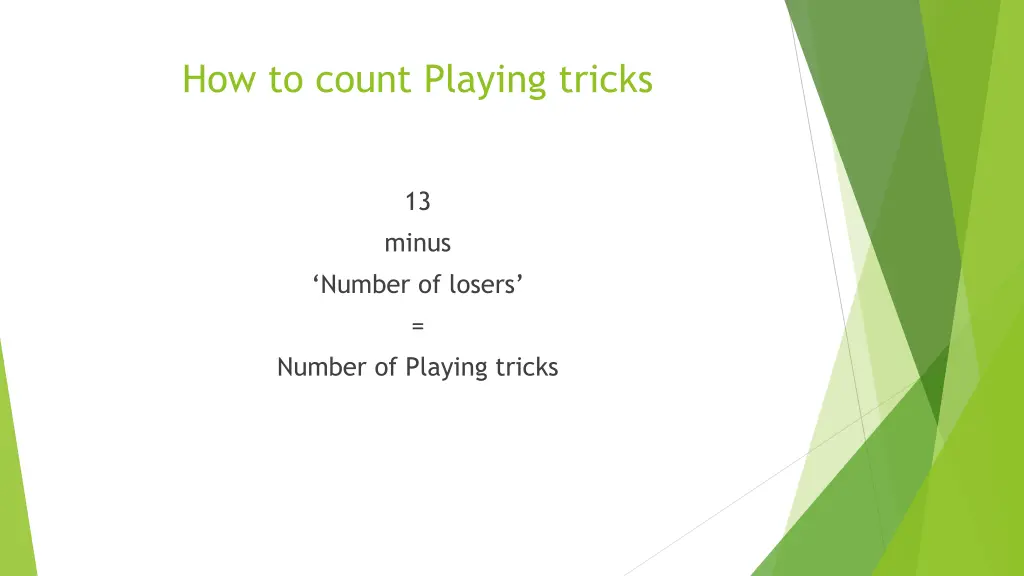 How to count Playing tricks

13

minus

‘Number of losers’

=

Number of Playing tricks